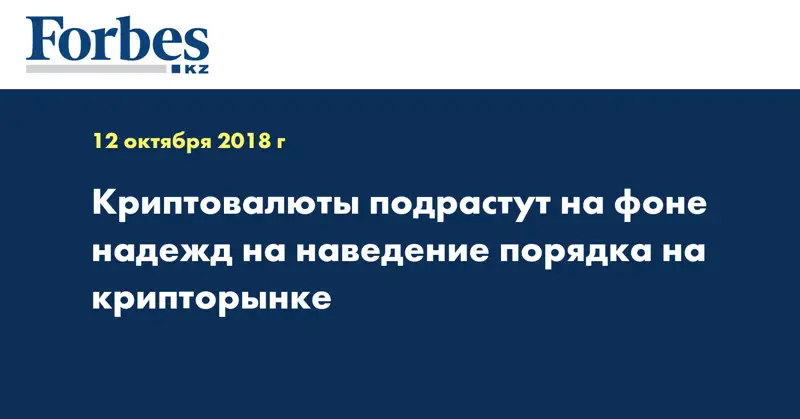 Forbes
KZ

12 октября 2018 г

Криптовалюты подрастут на фоне надежд на наведение порядка на крипторынке